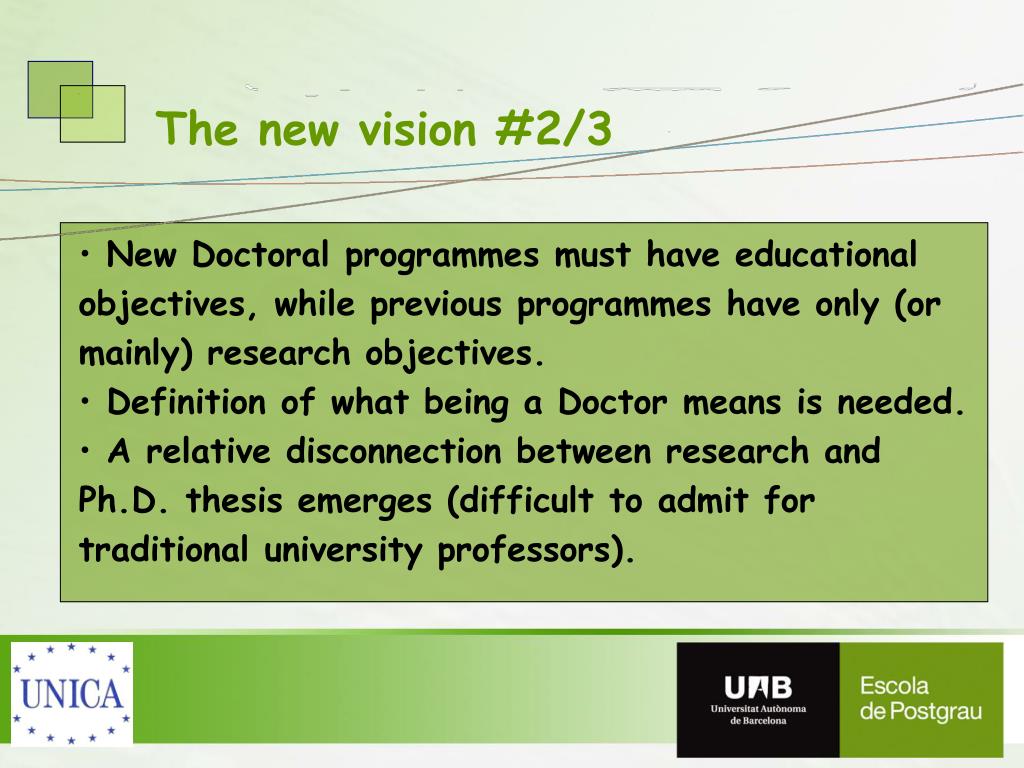 The new vision #2/3

• New Doctoral programmes must have educational objectives, while previous programmes have only (or mainly) research objectives.
• Definition of what being a Doctor means is needed.
• A relative disconnection between research and Ph.D. thesis emerges (difficult to admit for traditional university professors).

UNICA

UAB
Universitat Autònoma de Barcelona

Escola de Postgrau